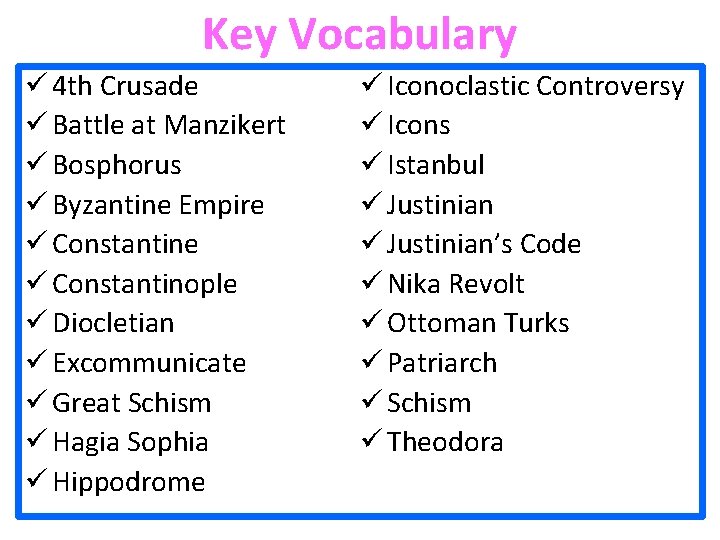 Key Vocabulary

✓ 4th Crusade
✓ Battle at Manzikert
✓ Bosphorus
✓ Byzantine Empire
✓ Constantine
✓ Constantinople
✓ Diocletian
✓ Excommunicate
✓ Great Schism
✓ Hagia Sophia
✓ Hippodrome

✓ Iconoclastic Controversy
✓ Icons
✓ Istanbul
✓ Justinian
✓ Justinian's Code
✓ Nika Revolt
✓ Ottoman Turks
✓ Patriarch
✓ Schism
✓ Theodora